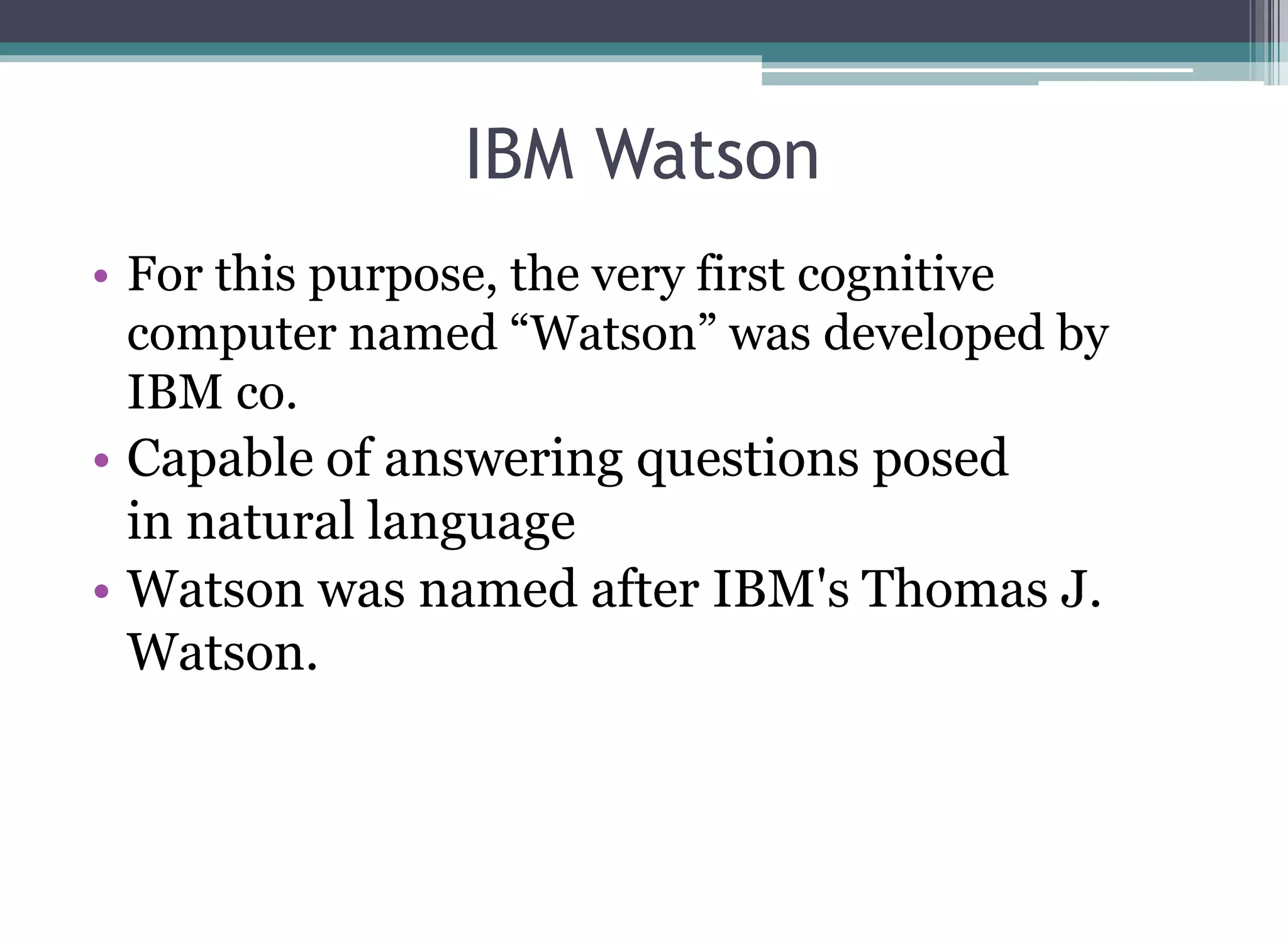 IBM Watson

• For this purpose, the very first cognitive computer named “Watson” was developed by IBM co.
• Capable of answering questions posed in natural language
• Watson was named after IBM's Thomas J. Watson.